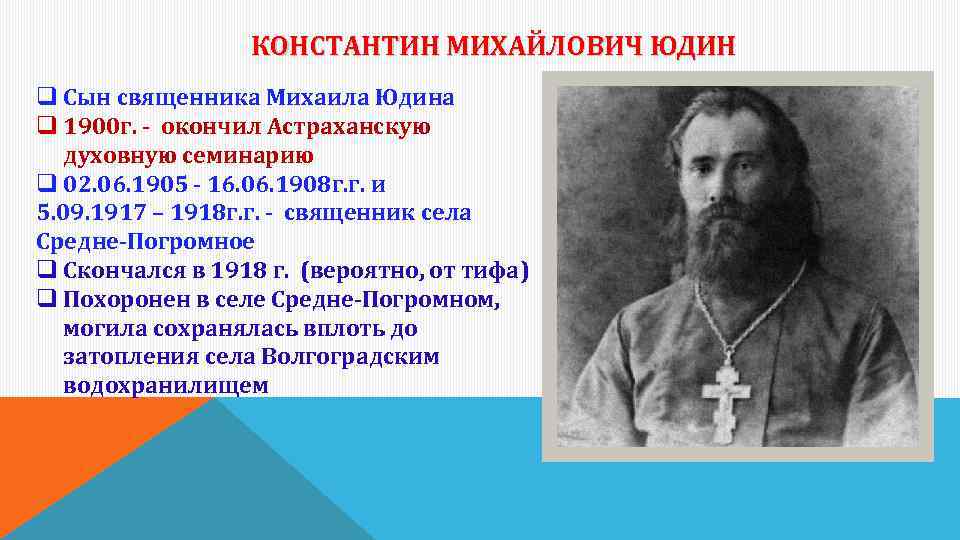 КОНСТАНТИН МИХАЙЛОВИЧ ЮДИН

❑ Сын священника Михаила Юдина
❑ 1900г. - окончил Астраханскую духовную семинарию
❑ 02.06.1905 - 16.06.1908г.г. и 5.09.1917 – 1918г.г. - священник села Средне-Погромное
❑ Скончался в 1918 г. (вероятно, от тифа)
❑ Похоронен в селе Средне-Погромном, могила сохранялась вплоть до затопления села Волгоградским водохранилищем